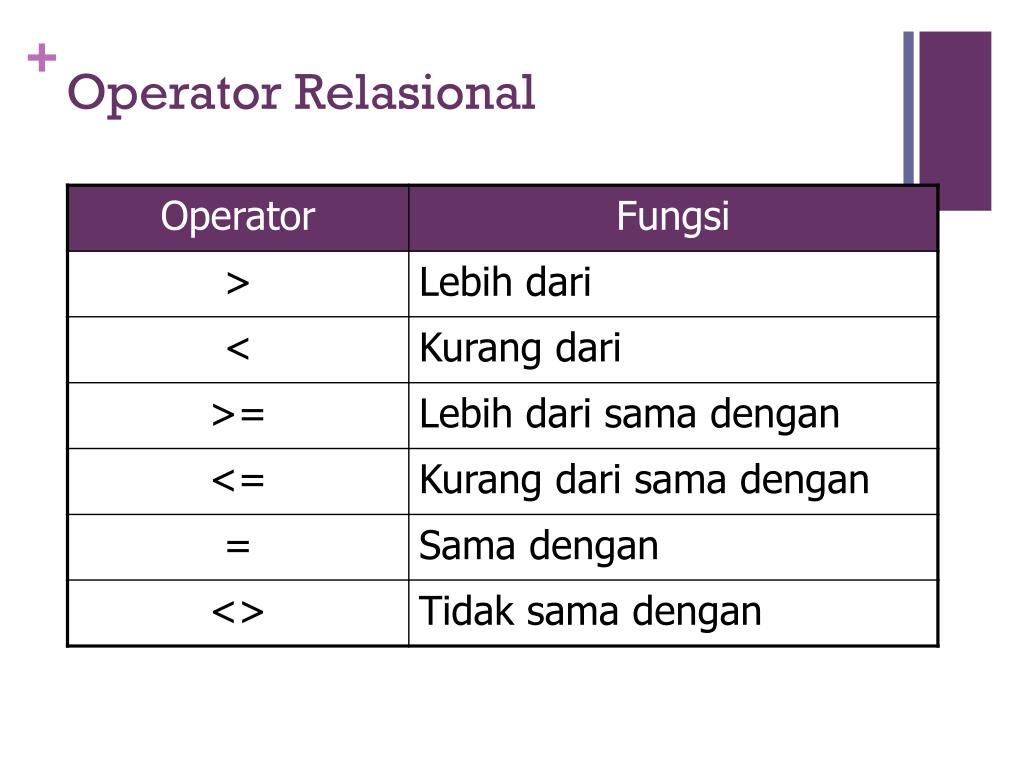 + Operator Relasional

| Operator | Fungsi |
|---|---|
| > | Lebih dari |
| < | Kurang dari |
| >= | Lebih dari sama dengan |
| <= | Kurang dari sama dengan |
| = | Sama dengan |
| <> | Tidak sama dengan |